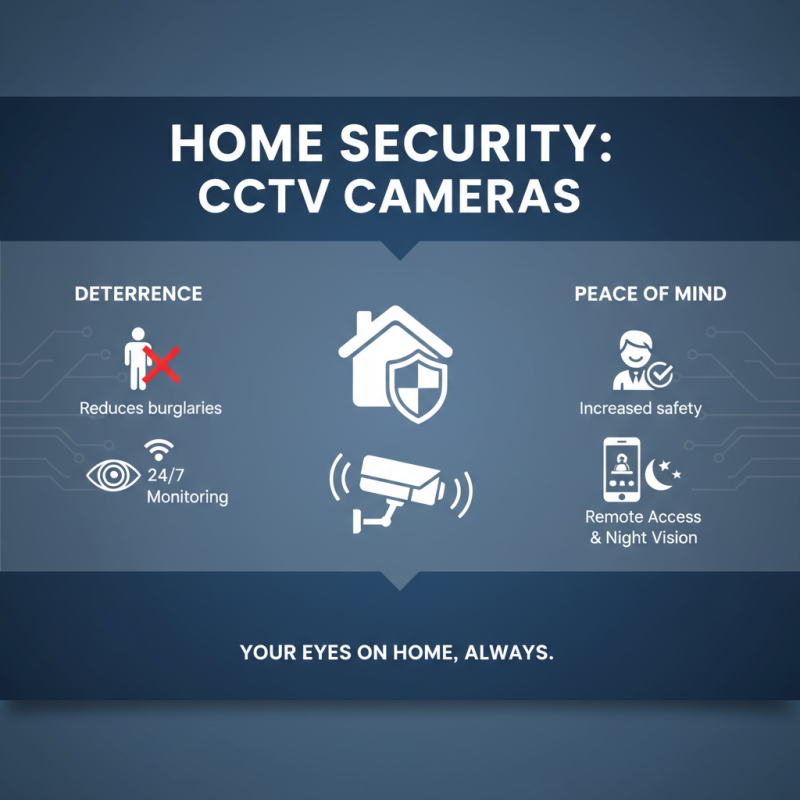 HOME SECURITY: CCTV CAMERAS

DETERRENCE

Reduces burglaries

24/7 Monitoring

PEACE OF MIND

Increased safety

Remote Access & Night Vision

YOUR EYES ON HOME, ALWAYS.